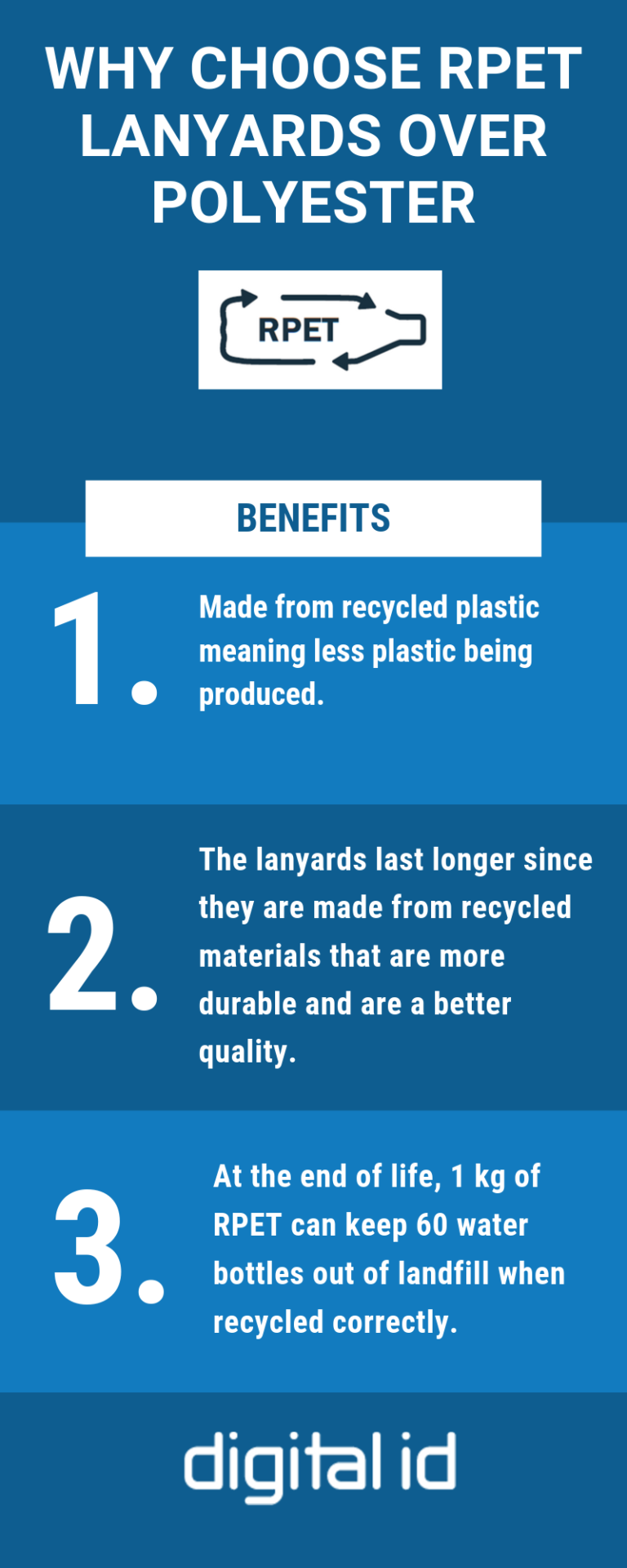 WHY CHOOSE RPET LANYARDS OVER POLYESTER

RPET

BENEFITS

1. Made from recycled plastic meaning less plastic being produced.

2. The lanyards last longer since they are made from recycled materials that are more durable and are a better quality.

3. At the end of life, 1 kg of RPET can keep 60 water bottles out of landfill when recycled correctly.

digital id